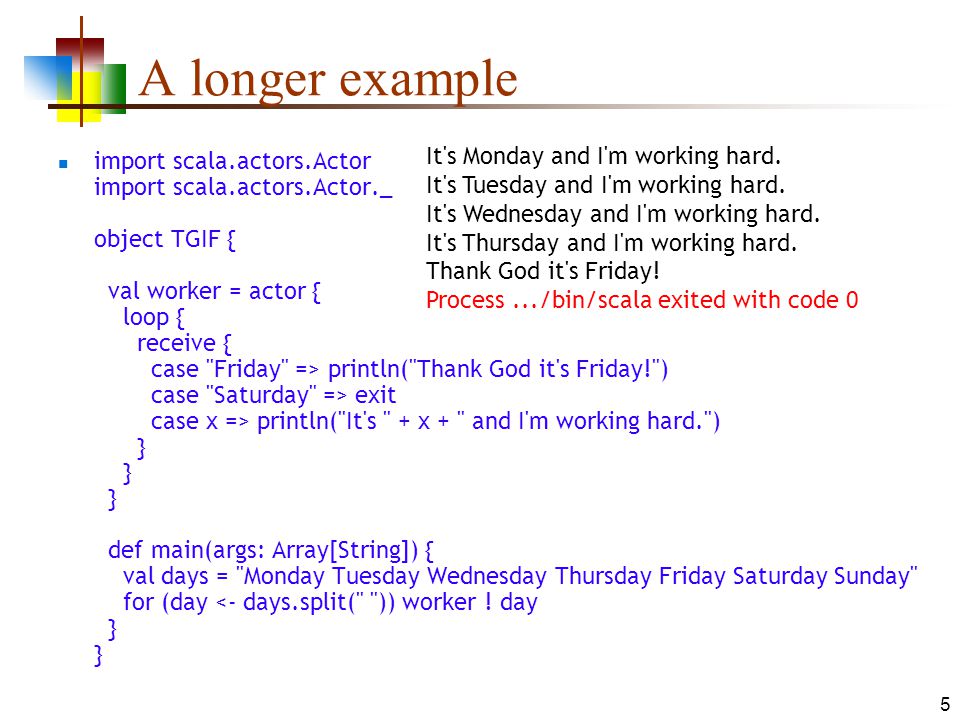 A longer example

import scala.actors.Actor
import scala.actors.Actor._

object TGIF {

val worker = actor {
loop {
receive {
case "Friday" => println("Thank God it's Friday!")
case "Saturday" => exit
case x => println("It's " + x + " and I'm working hard.")
}
}
}

def main(args: Array[String]) {
val days = "Monday Tuesday Wednesday Thursday Friday Saturday Sunday"
for (day <- days.split(" ")) worker ! day
}
}

It's Monday and I'm working hard.
It's Tuesday and I'm working hard.
It's Wednesday and I'm working hard.
It's Thursday and I'm working hard.
Thank God it's Friday!
Process .../bin/scala exited with code 0

5